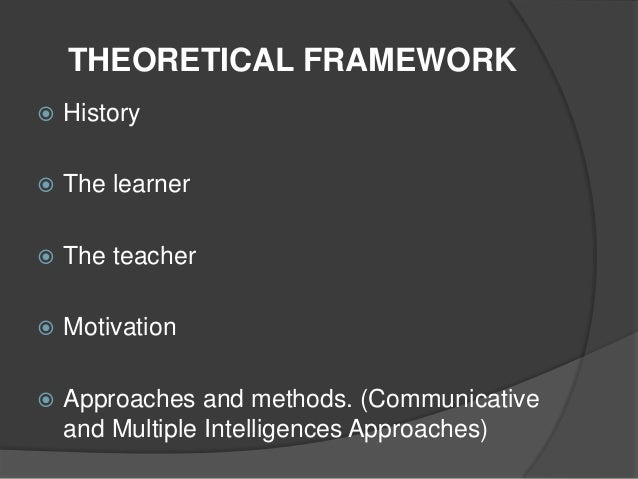 THEORETICAL FRAMEWORK

History

The learner

The teacher

Motivation

Approaches and methods. (Communicative and Multiple Intelligences Approaches)